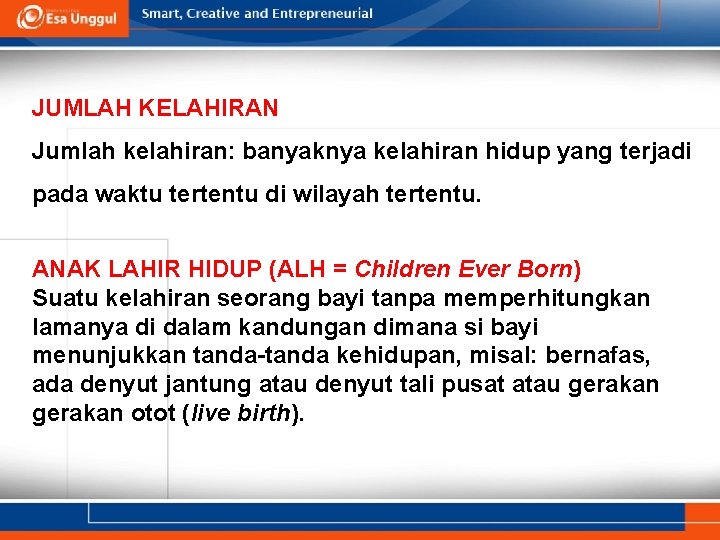 Esa Unggul

Smart, Creative and Entrepreneurial

JUMLAH KELAHIRAN

Jumlah kelahiran: banyaknya kelahiran hidup yang terjadi pada waktu tertentu di wilayah tertentu.

ANAK LAHIR HIDUP (ALH = Children Ever Born)
Suatu kelahiran seorang bayi tanpa memperhitungkan lamanya di dalam kandungan dimana si bayi menunjukkan tanda-tanda kehidupan, misal: bernafas, ada denyut jantung atau denyut tali pusat atau gerakan gerakan otot (live birth).